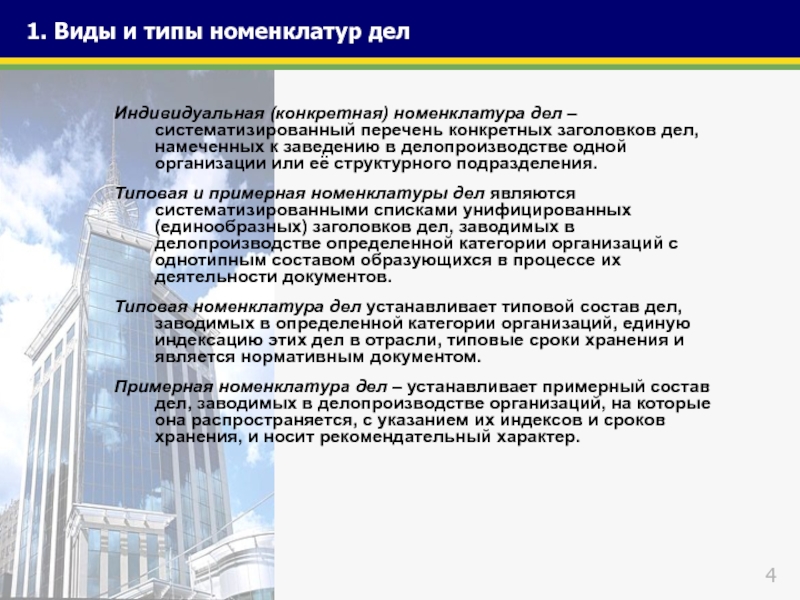 1. Виды и типы номенклатур дел

Индивидуальная (конкретная) номенклатура дел – систематизированный перечень конкретных заголовков дел, намеченных к заведению в делопроизводстве одной организации или её структурного подразделения.

Типовая и примерная номенклатуры дел являются систематизированными списками унифицированных (единообразных) заголовков дел, заводимых в делопроизводстве определенной категории организаций с однотипным составом образующихся в процессе их деятельности документов.

Типовая номенклатура дел устанавливает типовой состав дел, заводимых в определенной категории организаций, единую индексацию этих дел в отрасли, типовые сроки хранения и является нормативным документом.

Примерная номенклатура дел – устанавливает примерный состав дел, заводимых в делопроизводстве организаций, на которые она распространяется, с указанием их индексов и сроков хранения, и носит рекомендательный характер.

4